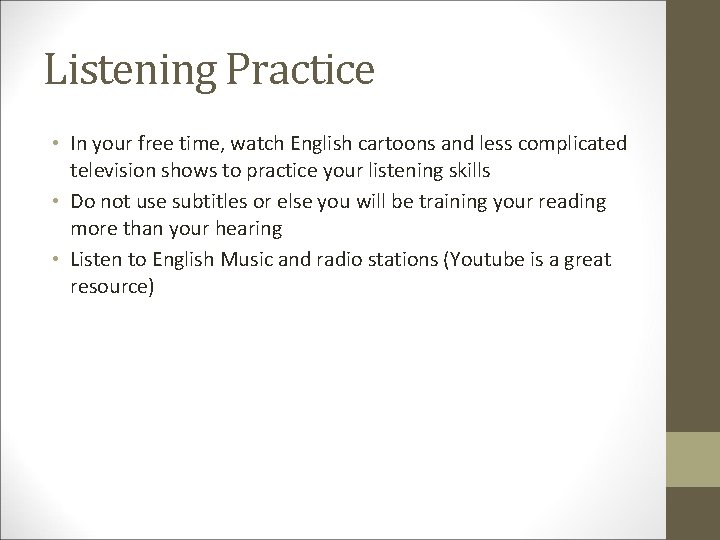 Listening Practice

• In your free time, watch English cartoons and less complicated television shows to practice your listening skills
• Do not use subtitles or else you will be training your reading more than your hearing
• Listen to English Music and radio stations (Youtube is a great resource)